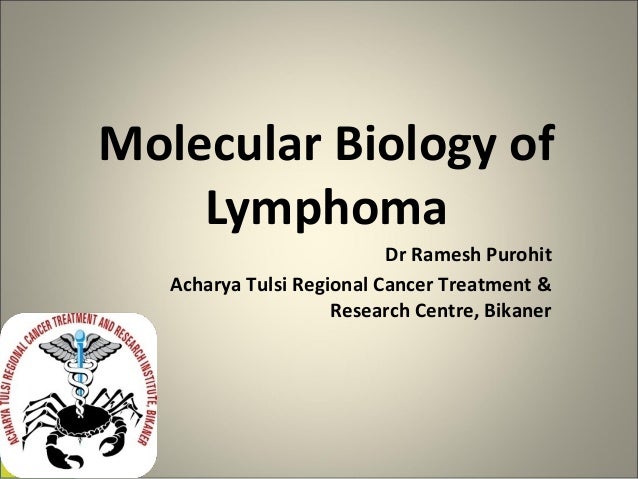 Molecular Biology of Lymphoma

Dr Ramesh Purohit

Acharya Tulsi Regional Cancer Treatment & Research Centre, Bikaner

ACHARYA TULSI REGIONAL CANCER TREATMENT AND RESEARCH INSTITUTE, BIKANER